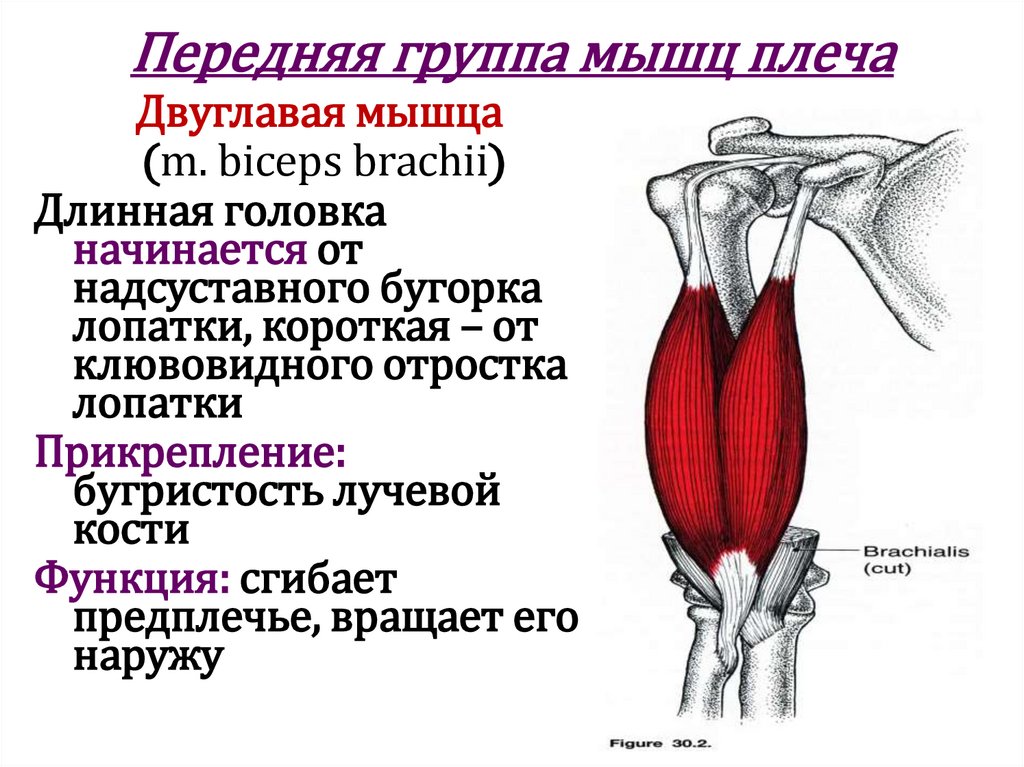 Передняя группа мышц плеча

Двуглавая мышца
(m. biceps brachii)

Длинная головка начинается от надсуставного бугорка лопатки, короткая – от клювовидного отростка лопатки

Прикрепление: бугристость лучевой кости

Функция: сгибает предплечье, вращает его наружу

Brachialis (cut)

Figure 30.2.